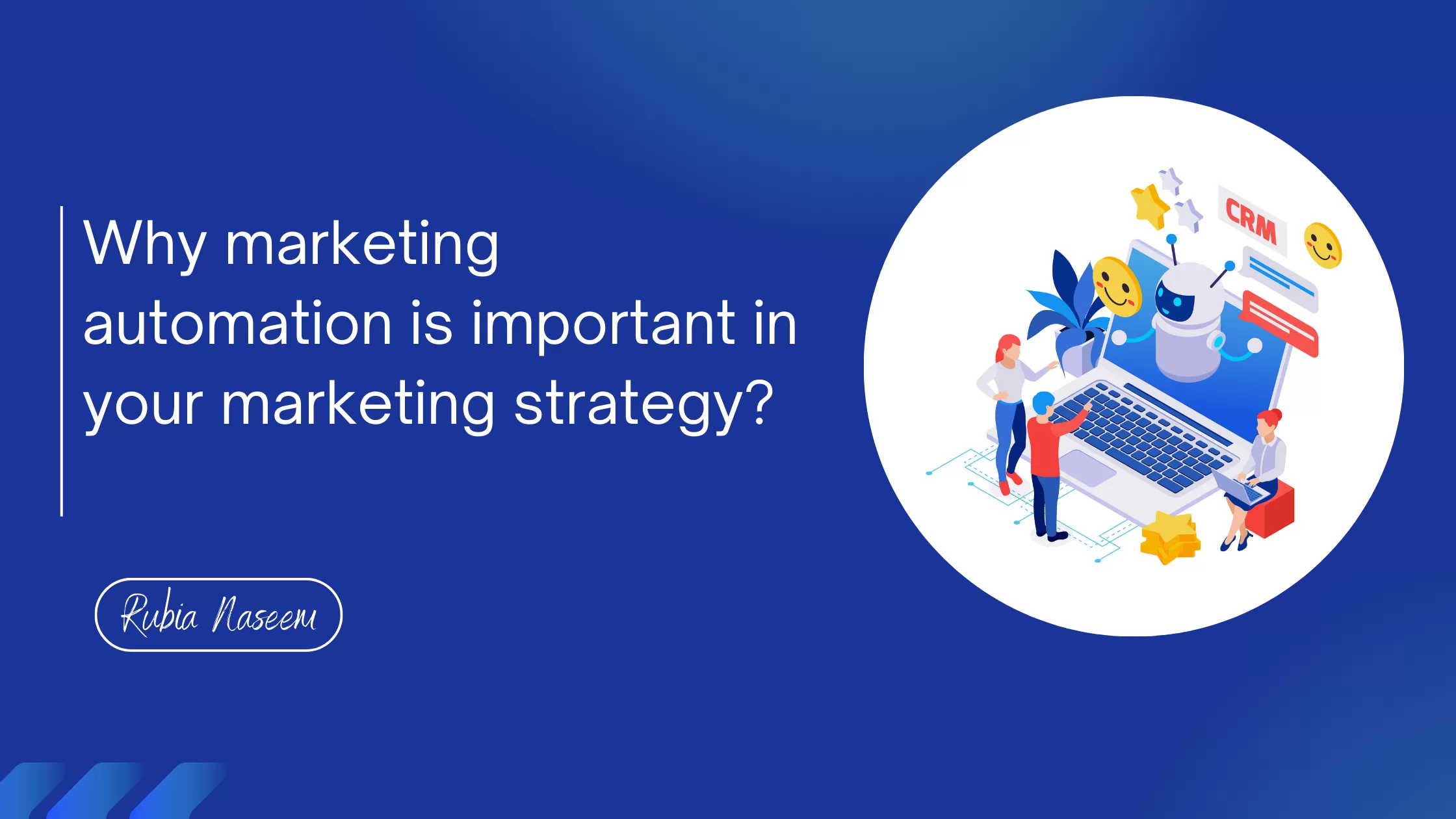 Why marketing automation is important in your marketing strategy?

Rubia Naseem

CRM